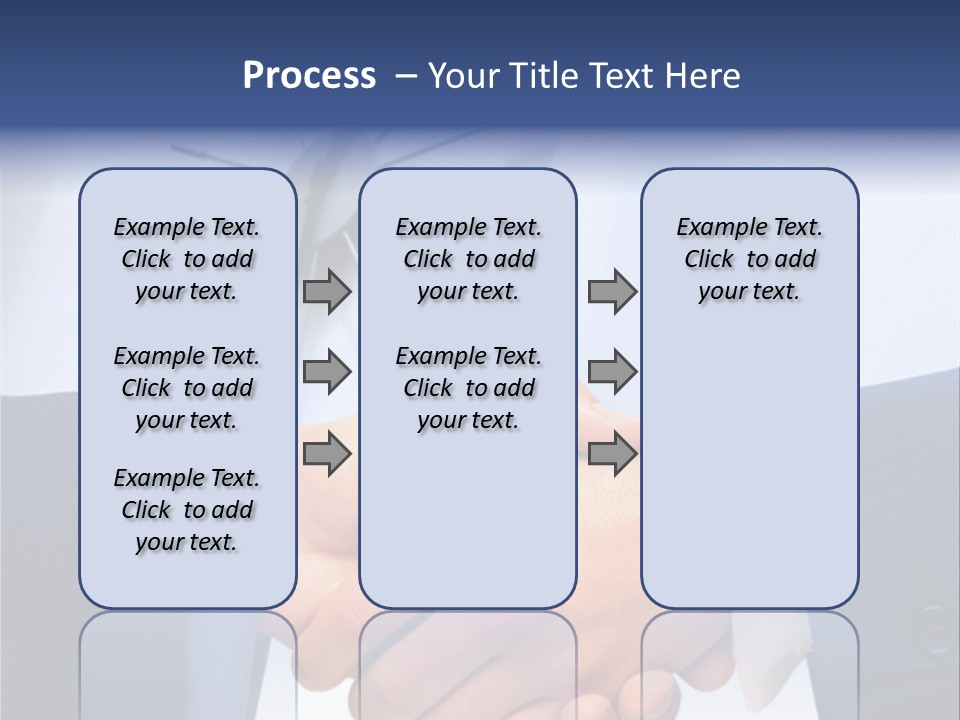 Process – Your Title Text Here

Example Text. Click to add your text.

Example Text. Click to add your text.

Example Text. Click to add your text.

Example Text. Click to add your text.

Example Text. Click to add your text.

Example Text. Click to add your text.